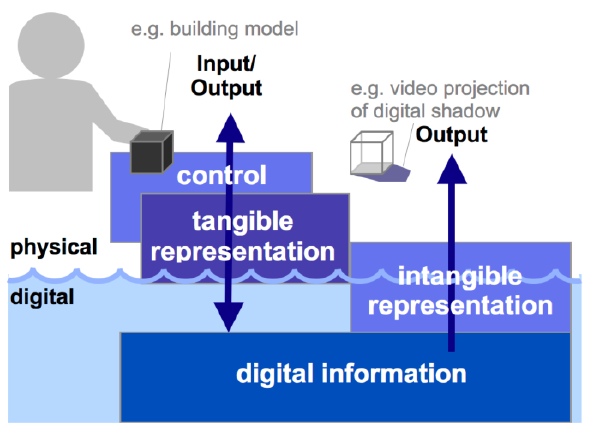 e.g. building model

Input/
Output

e.g. video projection of digital shadow

Output

control

tangible representation

physical

digital

intangible representation

digital information